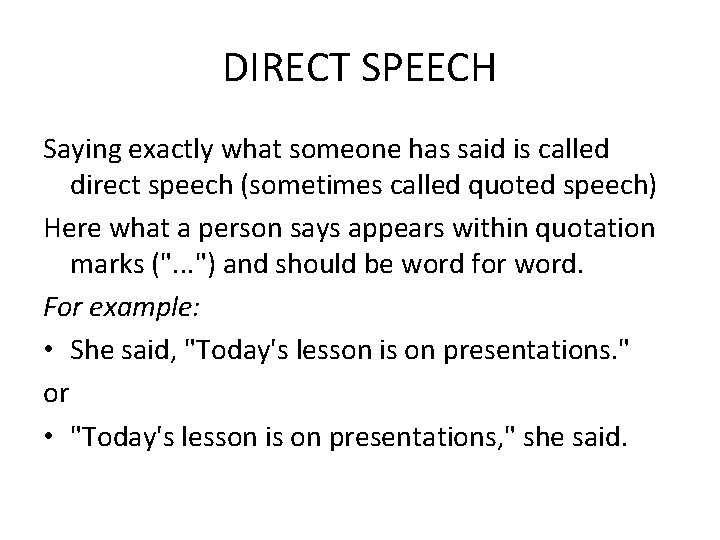 DIRECT SPEECH

Saying exactly what someone has said is called direct speech (sometimes called quoted speech)

Here what a person says appears within quotation marks ("...") and should be word for word.

For example:

• She said, "Today's lesson is on presentations."

or

• "Today's lesson is on presentations," she said.